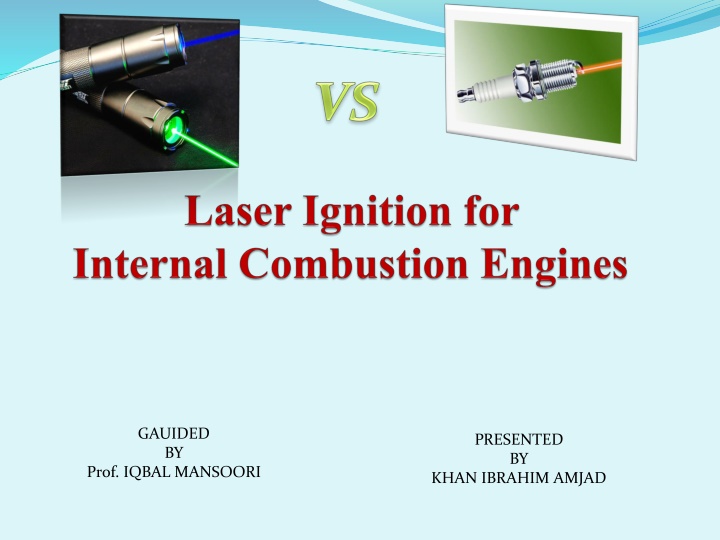 VS

Laser Ignition for Internal Combustion Engines

GAUIDED
BY
Prof. IQBAL MANSOORI

PRESENTED
BY
KHAN IBRAHIM AMJAD